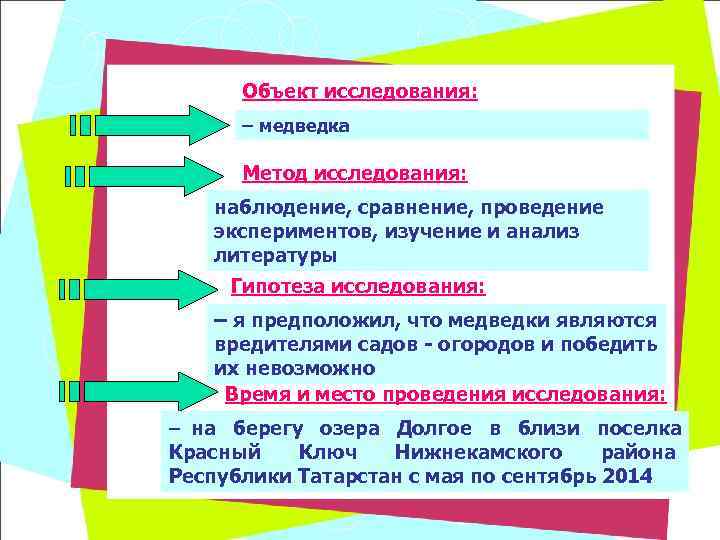 Объект исследования:

– медведка

Метод исследования:

наблюдение, сравнение, проведение экспериментов, изучение и анализ литературы

Гипотеза исследования:

– я предположил, что медведки являются вредителями садов - огородов и победить их невозможно

Время и место проведения исследования:

– на берегу озера Долгое в близи поселка Красный Ключ Нижнекамского района Республики Татарстан с мая по сентябрь 2014